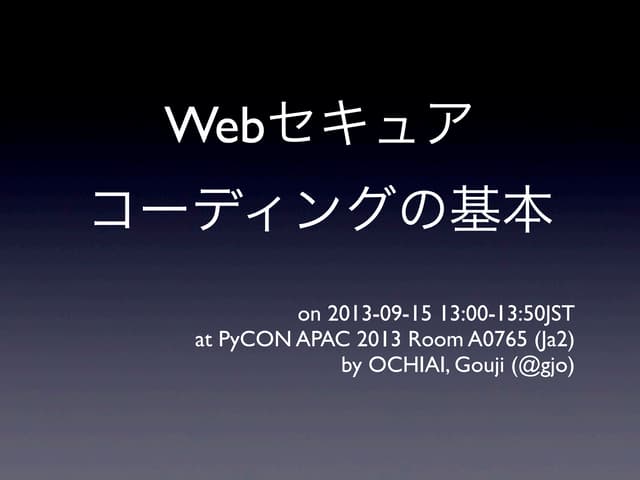 Webセキュア
コーディングの基本

on 2013-09-15 13:00-13:50JST
at PyCON APAC 2013 Room A0765 (Ja2)
by OCHIAI, Gouji (@gjo)